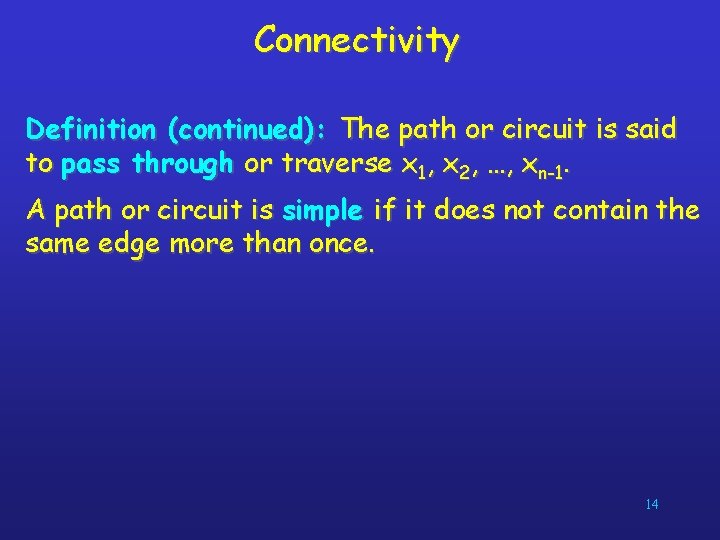 Connectivity

Definition (continued): The path or circuit is said to pass through or traverse $x_1, x_2, \ldots, x_{n-1}$.

A path or circuit is simple if it does not contain the same edge more than once.

14